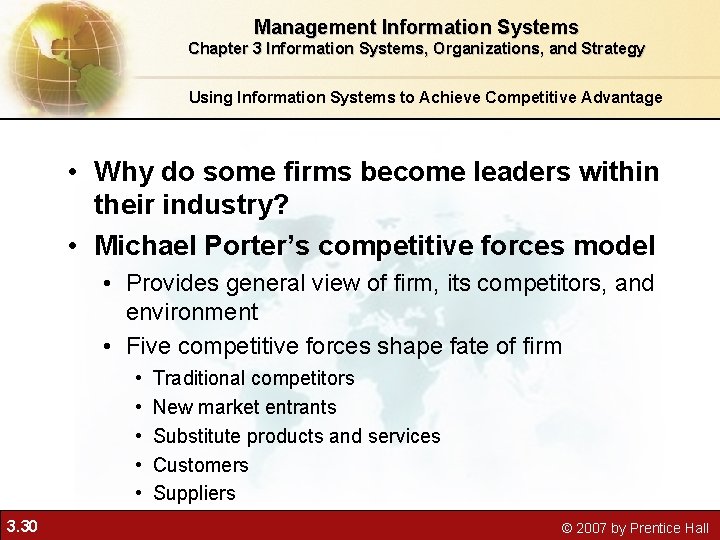 Management Information Systems
Chapter 3 Information Systems, Organizations, and Strategy

Using Information Systems to Achieve Competitive Advantage

• Why do some firms become leaders within their industry?
• Michael Porter's competitive forces model
• Provides general view of firm, its competitors, and environment
• Five competitive forces shape fate of firm
• Traditional competitors
• New market entrants
• Substitute products and services
• Customers
• Suppliers

3.30

© 2007 by Prentice Hall